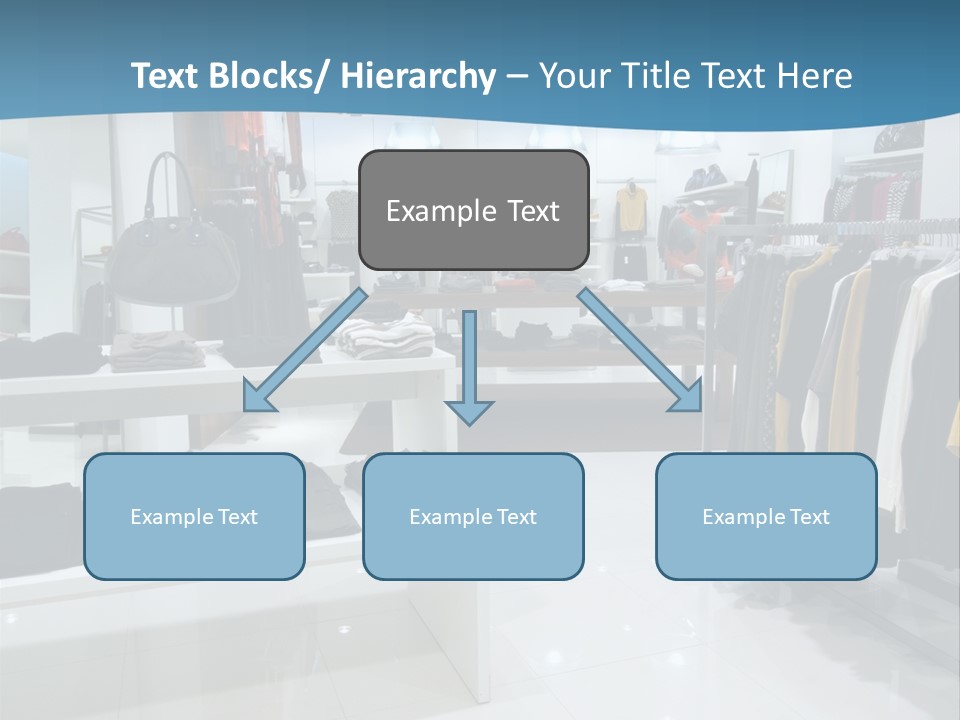 Text Blocks/ Hierarchy – Your Title Text Here

Example Text

Example Text

Example Text

Example Text